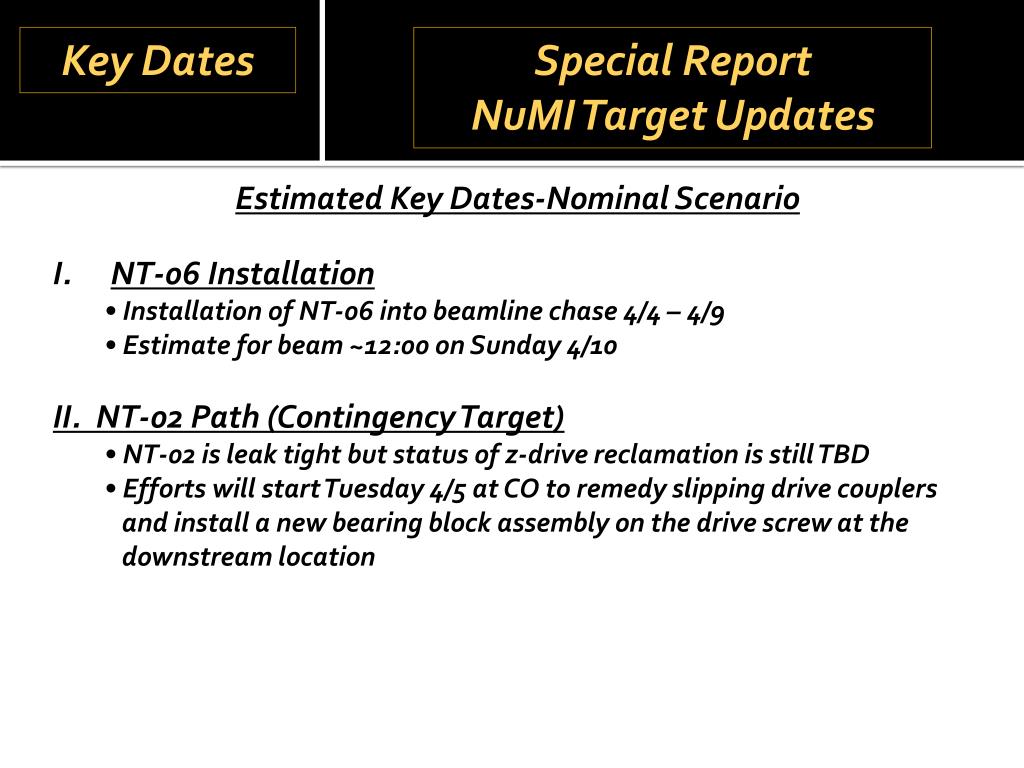 Key Dates

Special Report
NuMI Target Updates

Estimated Key Dates-Nominal Scenario

I. NT-06 Installation
• Installation of NT-06 into beamline chase 4/4 – 4/9
• Estimate for beam ~12:00 on Sunday 4/10

II. NT-02 Path (Contingency Target)
• NT-02 is leak tight but status of z-drive reclamation is still TBD
• Efforts will start Tuesday 4/5 at CO to remedy slipping drive couplers and install a new bearing block assembly on the drive screw at the downstream location